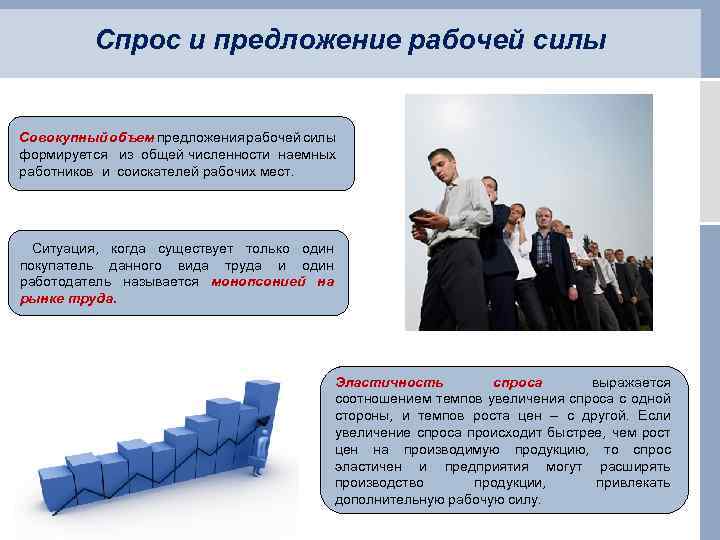 Спрос и предложение рабочей силы

Совокупный объем предложения рабочей силы формируется из общей численности наемных работников и соискателей рабочих мест.

Ситуация, когда существует только один покупатель данного вида труда и один работодатель называется монопсонией на рынке труда.

Эластичность спроса выражается соотношением темпов увеличения спроса с одной стороны, и темпов роста цен – с другой. Если увеличение спроса происходит быстрее, чем рост цен на производимую продукцию, то спрос эластичен и предприятия могут расширять производство продукции, привлекать дополнительную рабочую силу.